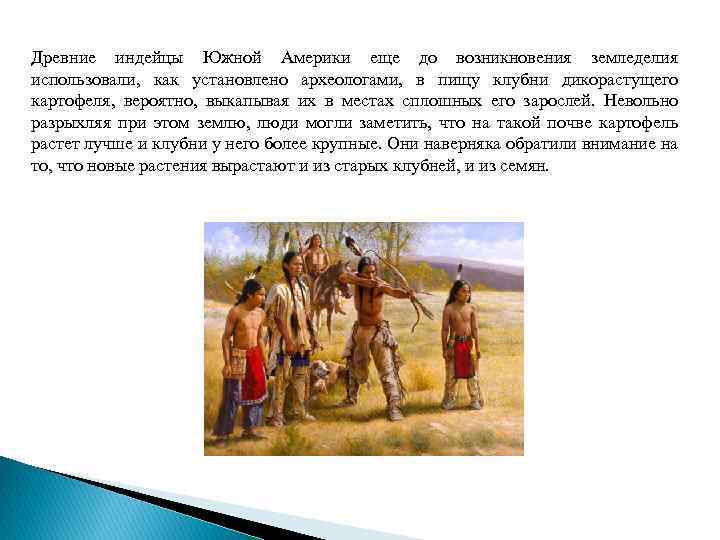 Древние индейцы Южной Америки еще до возникновения земледелия использовали, как установлено археологами, в пищу клубни дикорастущего картофеля, вероятно, выкапывая их в местах сплошных его зарослей. Невольно разрыхляя при этом землю, люди могли заметить, что на такой почве картофель растет лучше и клубни у него более крупные. Они наверняка обратили внимание на то, что новые растения вырастают и из старых клубней, и из семян.